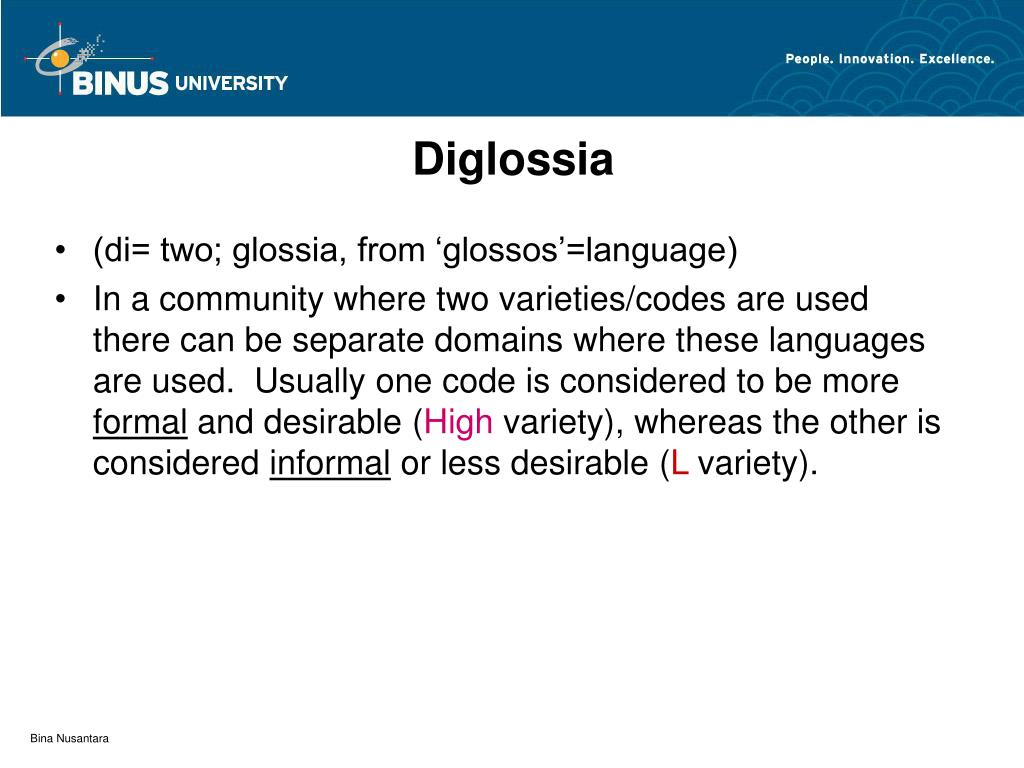 BINUS UNIVERSITY

People. Innovation. Excellence.

Diglossia

• (di= two; glossia, from ‘glossos’=language)
• In a community where two varieties/codes are used there can be separate domains where these languages are used. Usually one code is considered to be more formal and desirable (High variety), whereas the other is considered informal or less desirable (L variety).

Bina Nusantara